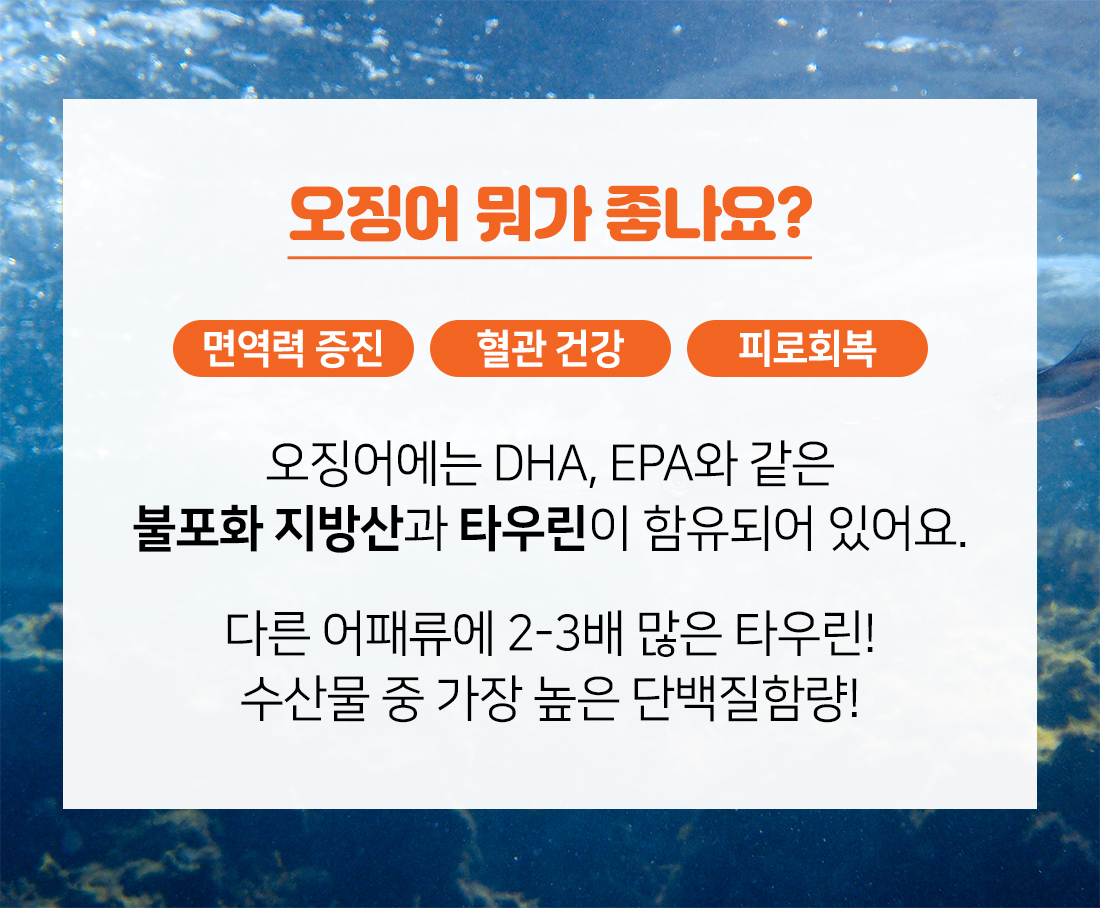 오징어 뭐가 좋나요?

면역력 증진

혈관 건강

피로회복

오징어에는 DHA, EPA와 같은 불포화 지방산과 타우린이 함유되어 있어요.

다른 어패류에 2-3배 많은 타우린! 수산물 중 가장 높은 단백질함량!